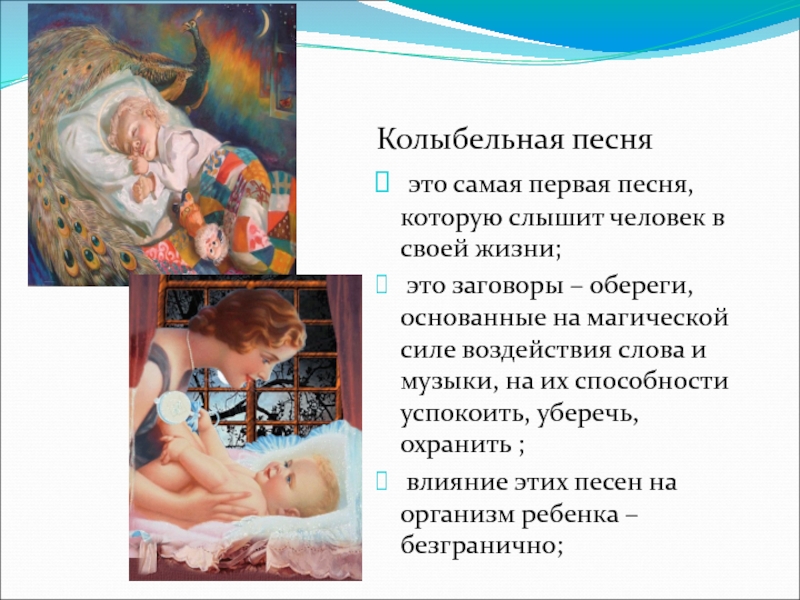 Колыбельная песня

это самая первая песня, которую слышит человек в своей жизни;

это заговоры – обереги, основанные на магической силе воздействия слова и музыки, на их способности успокоить, уберечь, охранить ;

влияние этих песен на организм ребенка – безгранично;